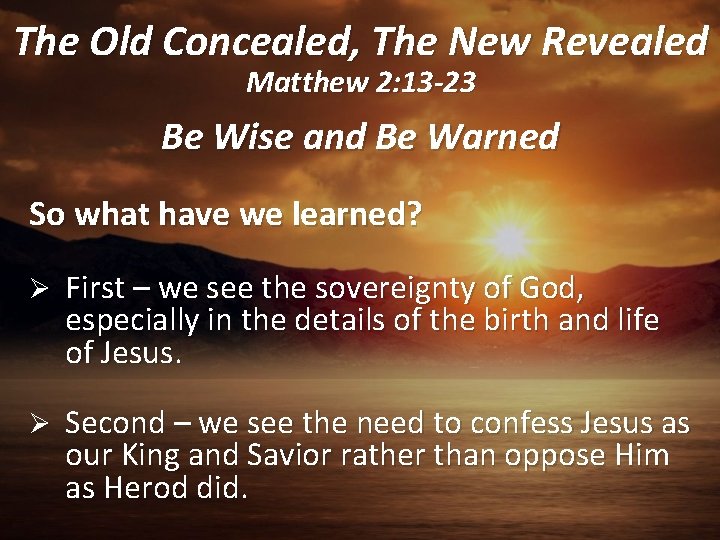 The Old Concealed, The New Revealed
Matthew 2:13-23

Be Wise and Be Warned

So what have we learned?

➢ First – we see the sovereignty of God, especially in the details of the birth and life of Jesus.

➢ Second – we see the need to confess Jesus as our King and Savior rather than oppose Him as Herod did.